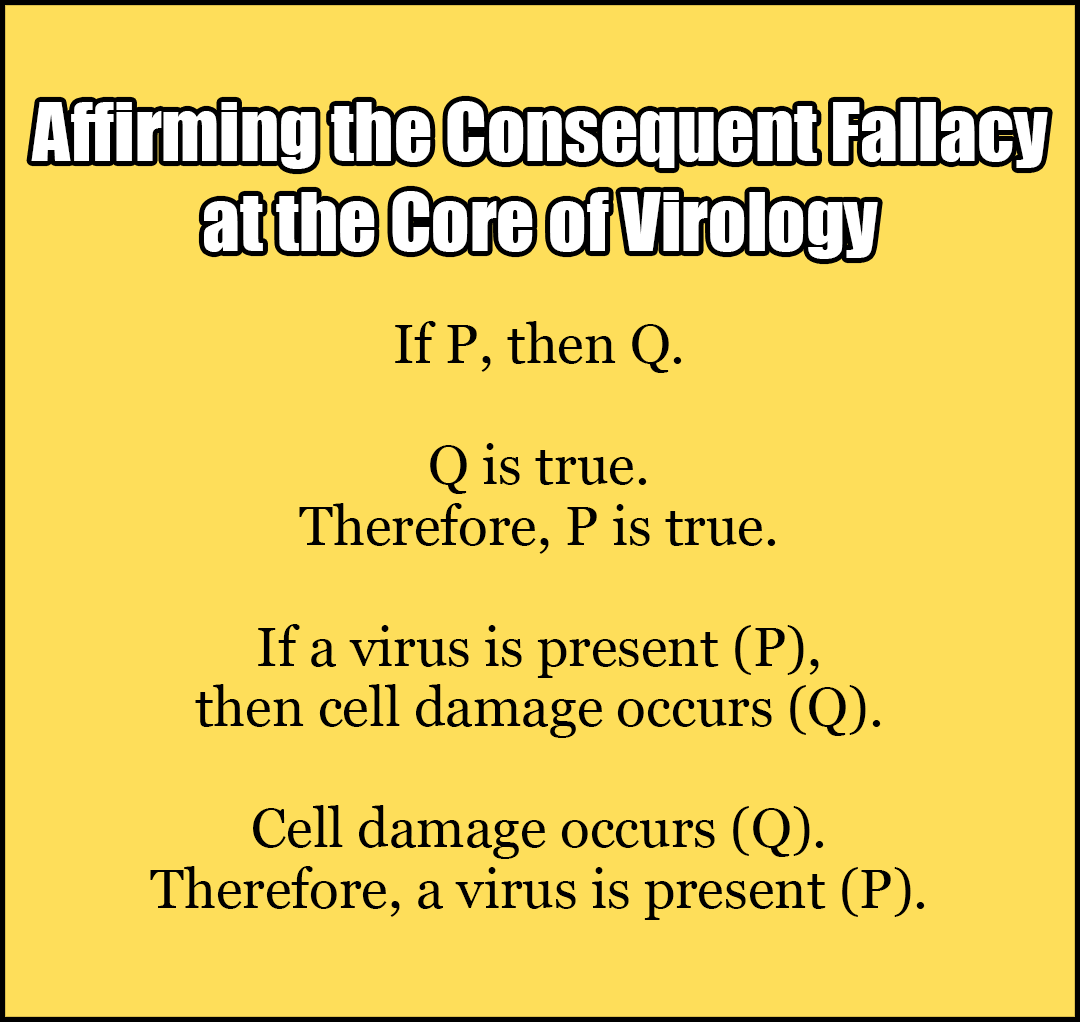 Affirming the Consequent Fallacy at the Core of Virology

If P, then Q.

Q is true.
Therefore, P is true.

If a virus is present (P),
then cell damage occurs (Q).

Cell damage occurs (Q).
Therefore, a virus is present (P).